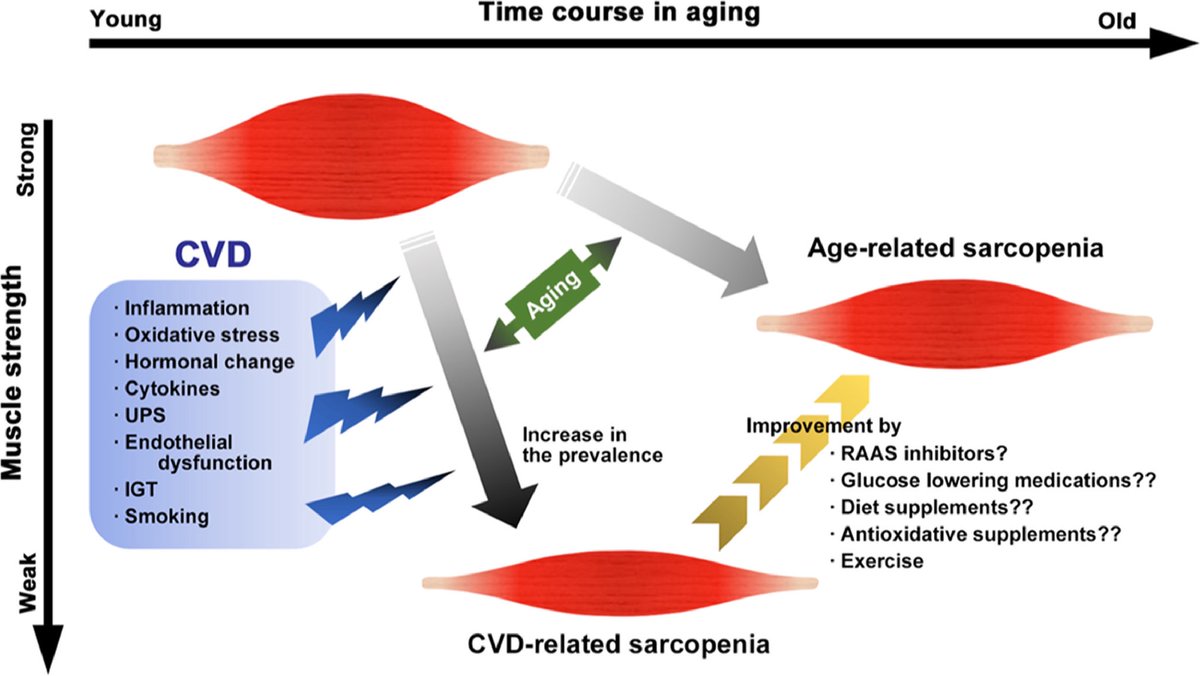 Young

Time course in aging

Old

Strong

Muscle strength

Weak

CVD

· Inflammation
· Oxidative stress
· Hormonal change
· Cytokines
· UPS
· Endothelial dysfunction
· IGT
· Smoking

Aging

Age-related sarcopenia

Increase in the prevalence

Improvement by
· RAAS inhibitors?
· Glucose lowering medications??
· Diet supplements??
· Antioxidative supplements??
· Exercise

CVD-related sarcopenia